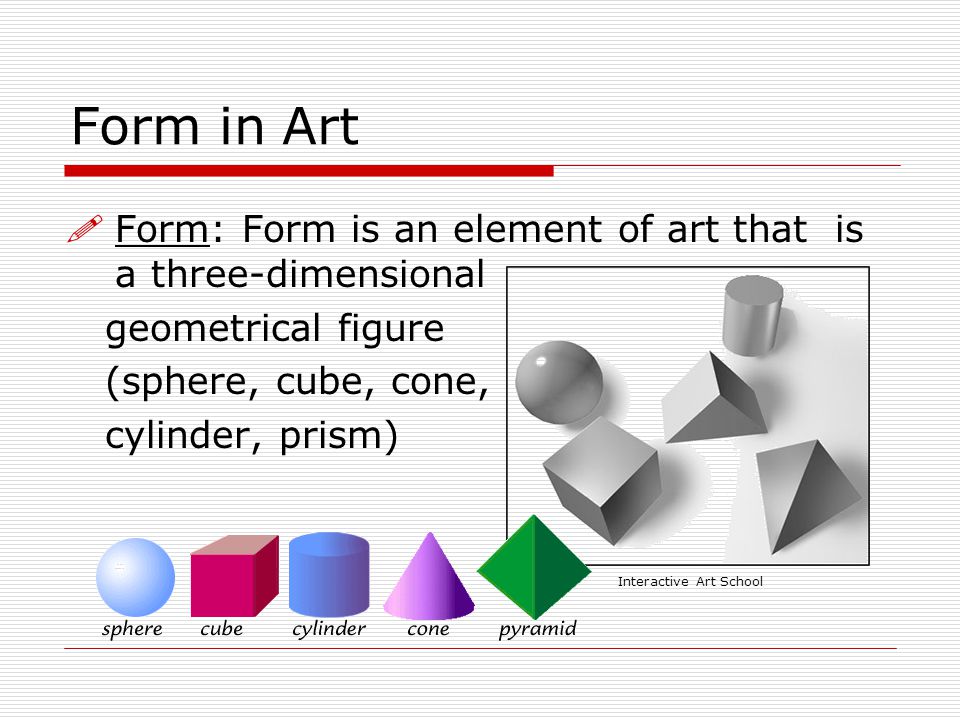 Form in Art

Form: Form is an element of art that is a three-dimensional geometrical figure (sphere, cube, cone, cylinder, prism)

Interactive Art School

sphere cube cylinder cone pyramid